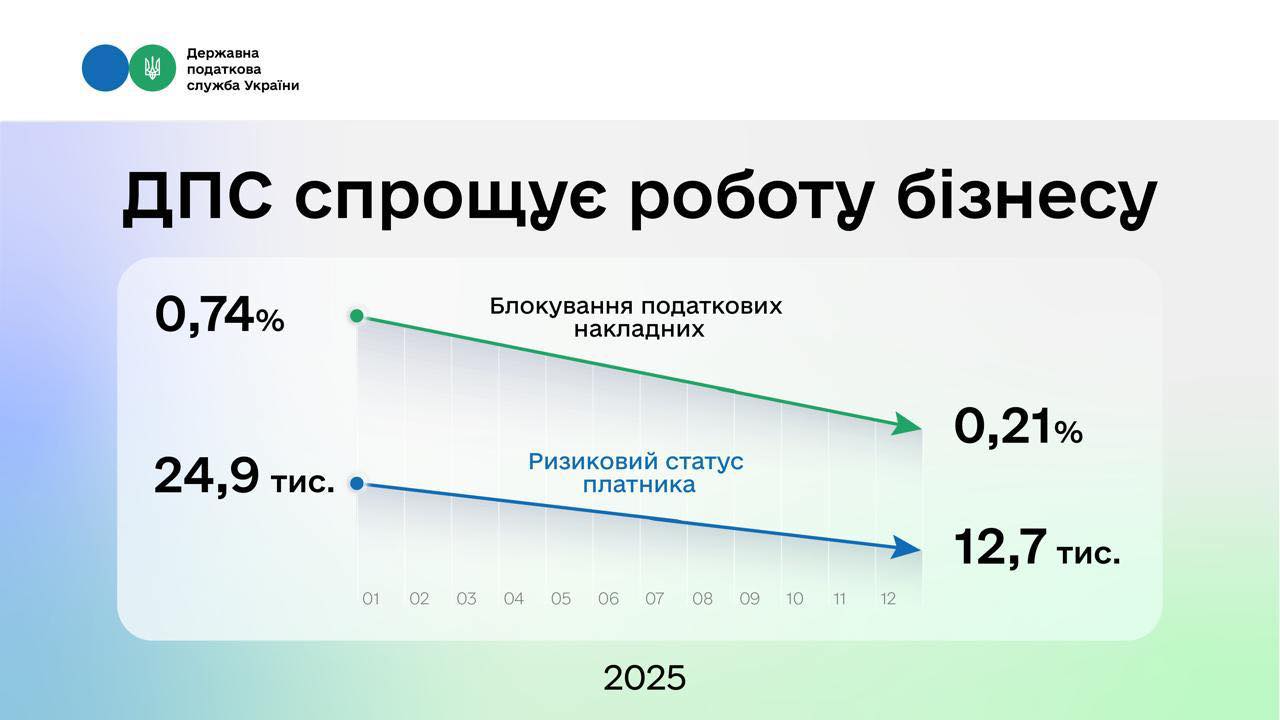 Державна податкова служба України

ДПС спрощує роботу бізнесу

0,74%

Блокування податкових накладних

0,21%

24,9 тис.

Ризиковий статус платника

12,7 тис.

01 02 03 04 05 06 07 08 09 10 11 12

2025